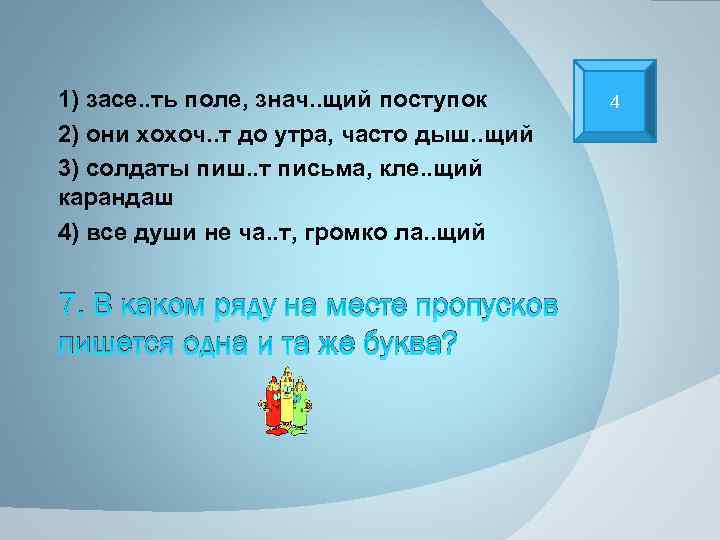 1) засе..ть поле, знач..щий поступок

2) они хохоч..т до утра, часто дыш..щий

3) солдаты пиш..т письма, кле..щий карандаш

4) все души не ча..т, громко ла..щий

4

7. В каком ряду на месте пропусков пишется одна и та же буква?